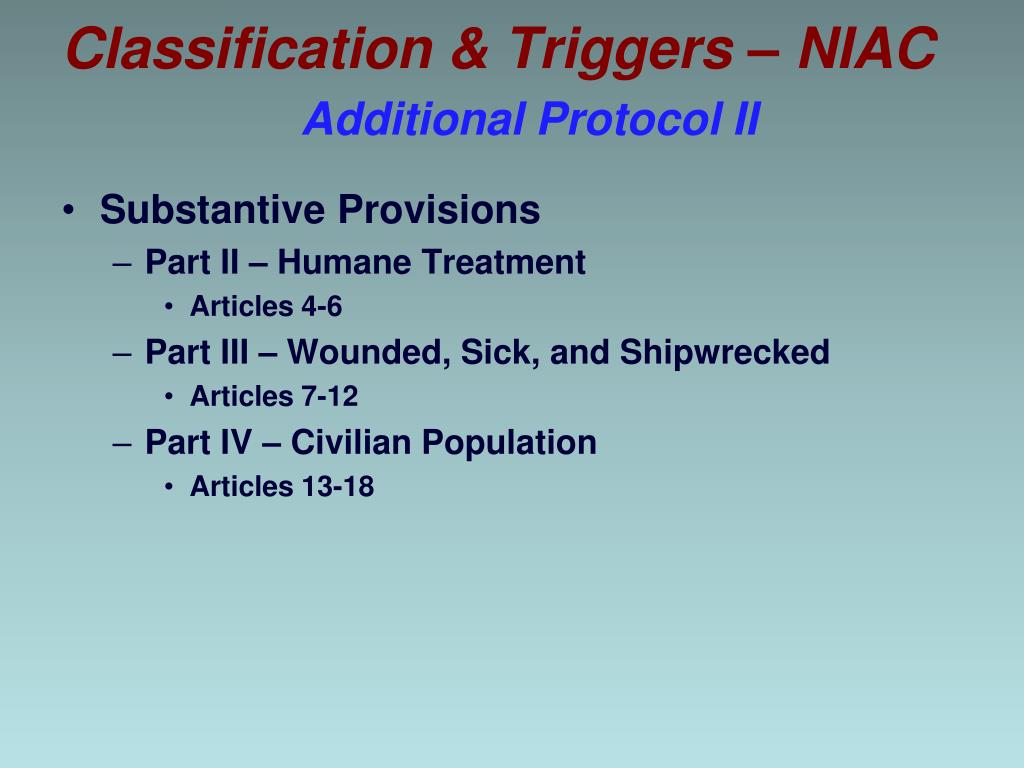 Classification & Triggers – NIAC
Additional Protocol II

• Substantive Provisions
– Part II – Humane Treatment
• Articles 4-6
– Part III – Wounded, Sick, and Shipwrecked
• Articles 7-12
– Part IV – Civilian Population
• Articles 13-18